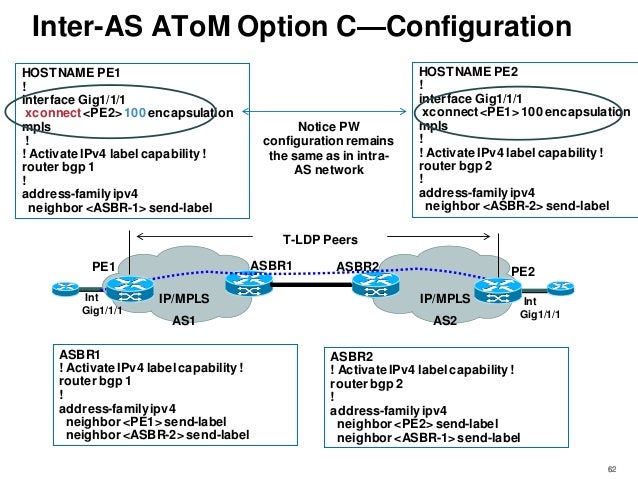 Inter-AS AToM Option C—Configuration

HOSTNAME PE1
!
interface Gig1/1/1
xconnect <PE2> 100 encapsulation mpls
!
! Activate IPv4 label capability !
router bgp 1
!
address-family ipv4
neighbor <ASBR-1> send-label

Notice PW configuration remains the same as in intra-AS network

HOSTNAME PE2
!
interface Gig1/1/1
xconnect <PE1> 100 encapsulation mpls
!
! Activate IPv4 label capability !
router bgp 2
!
address-family ipv4
neighbor <ASBR-2> send-label

T-LDP Peers

PE1

ASBR1

ASBR2

PE2

Int Gig1/1/1

IP/MPLS

AS1

IP/MPLS

AS2

Int Gig1/1/1

ASBR1
! Activate IPv4 label capability !
router bgp 1
!
address-family ipv4
neighbor <PE1> send-label
neighbor <ASBR-2> send-label

ASBR2
! Activate IPv4 label capability !
router bgp 2
!
address-family ipv4
neighbor <PE2> send-label
neighbor <ASBR-1> send-label

62